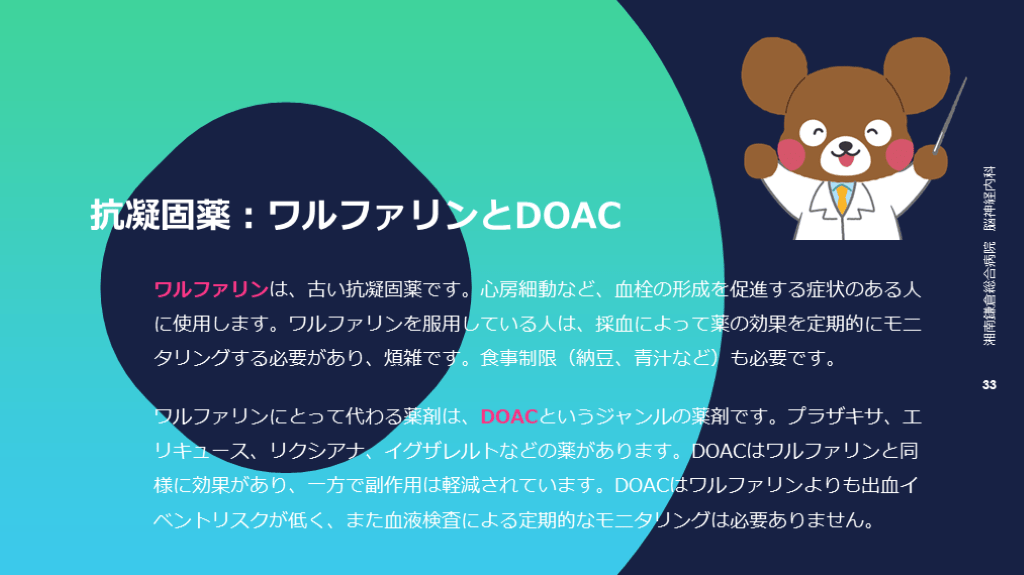 抗凝固薬：ワルファリンとDOAC

ワルファリンは、古い抗凝固薬です。心房細動など、血栓の形成を促進する症状のある人に使用します。ワルファリンを服用している人は、採血によって薬の効果を定期的にモニタリングする必要があり、煩雑です。食事制限（納豆、青汁など）も必要です。

ワルファリンにとって代わる薬剤は、DOACというジャンルの薬剤です。プラザキサ、エリキュース、リクシアナ、イグザレルトなどの薬があります。DOACはワルファリンと同様に効果があり、一方で副作用は軽減されています。DOACはワルファリンよりも出血イベントリスクが低く、また血液検査による定期的なモニタリングは必要ありません。

湘南鎌倉総合病院　脳神経内科

33